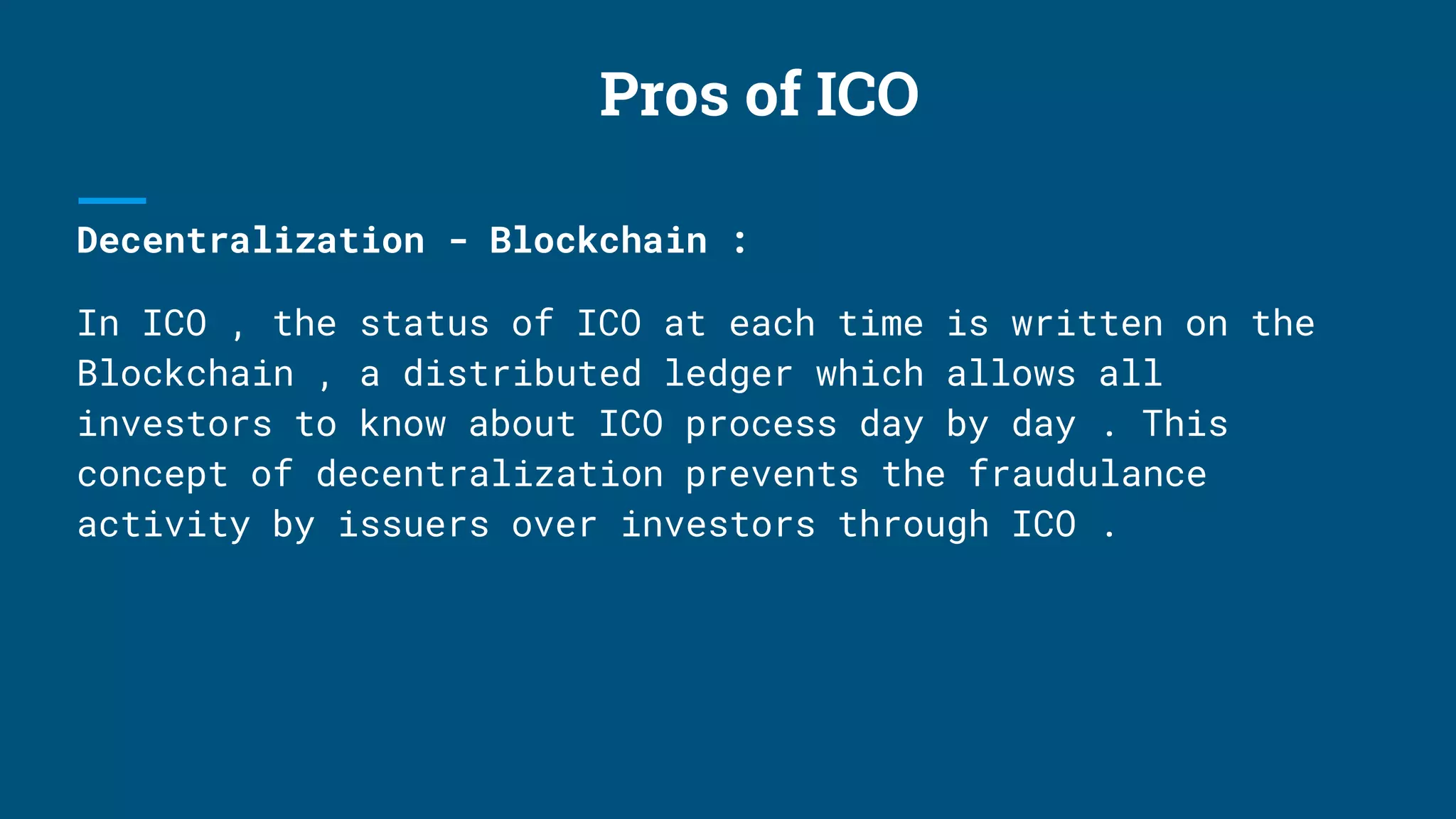 Pros of ICO

Decentralization - Blockchain :

In ICO , the status of ICO at each time is written on the Blockchain , a distributed ledger which allows all investors to know about ICO process day by day . This concept of decentralization prevents the fraudulance activity by issuers over investors through ICO .